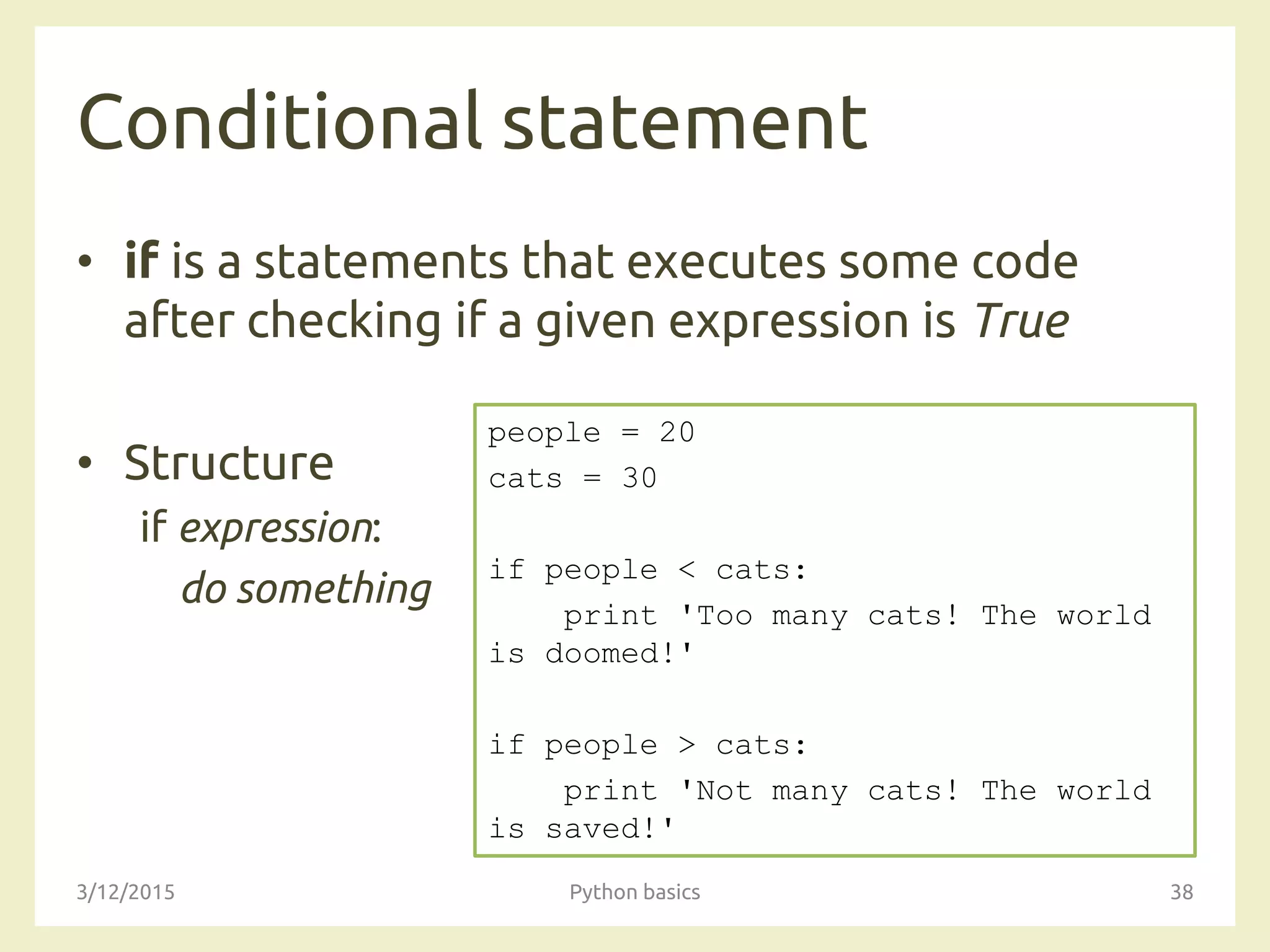 Conditional statement

• if is a statements that executes some code after checking if a given expression is True

• Structure
if expression:
do something

people = 20
cats = 30

if people < cats:
    print 'Too many cats! The world is doomed!'

if people > cats:
    print 'Not many cats! The world is saved!'

3/12/2015

Python basics

38